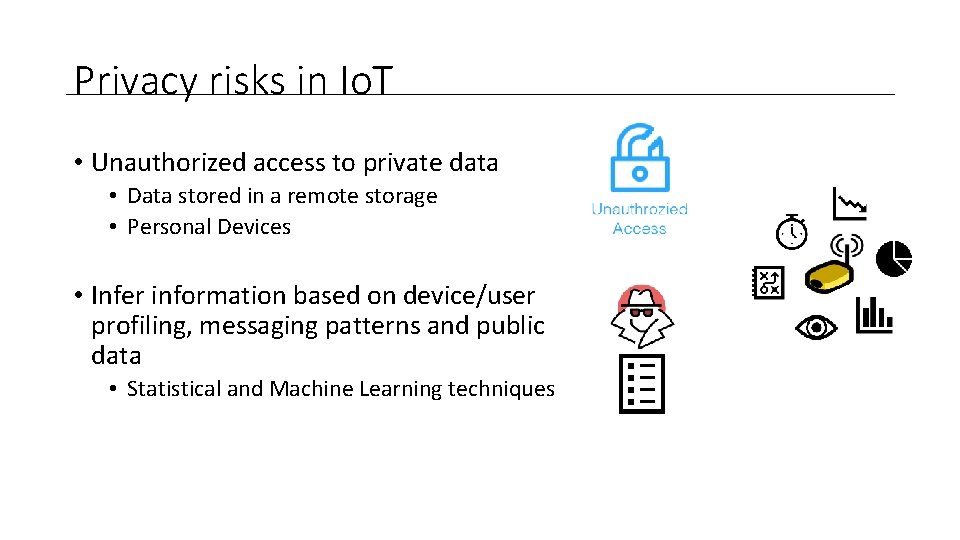 Privacy risks in IoT

• Unauthorized access to private data
  • Data stored in a remote storage
  • Personal Devices

• Infer information based on device/user profiling, messaging patterns and public data
  • Statistical and Machine Learning techniques

Unauthrozied Access